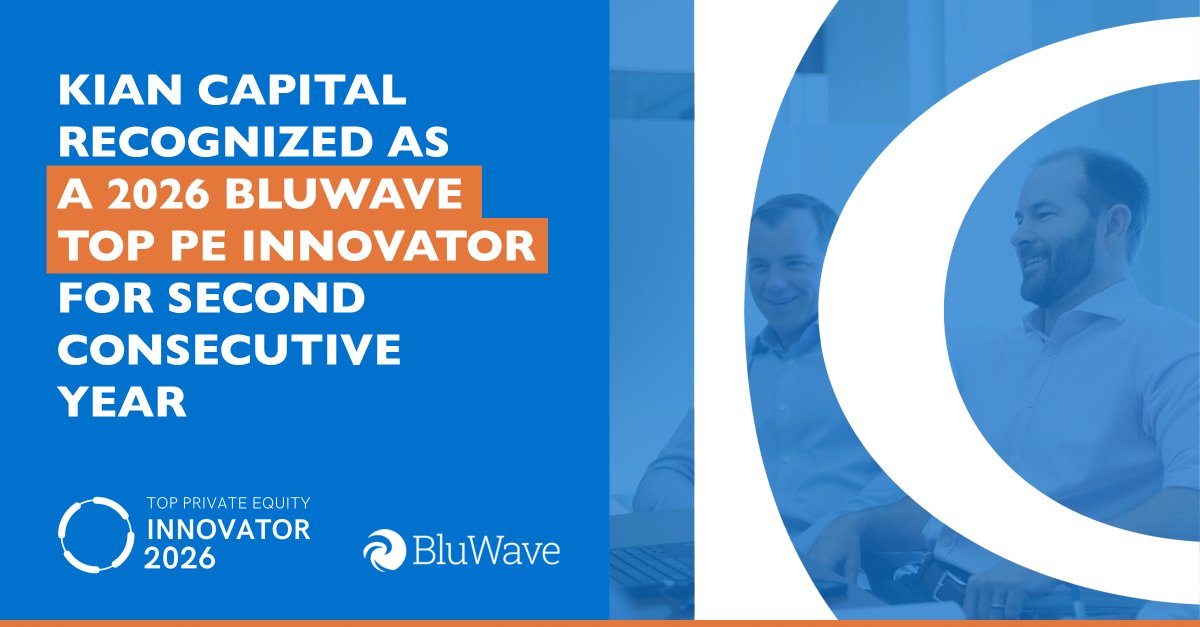 KIAN CAPITAL RECOGNIZED AS A 2026 BLUWAVE TOP PE INNOVATOR FOR SECOND CONSECUTIVE YEAR

TOP PRIVATE EQUITY
INNOVATOR
2026

BluWave